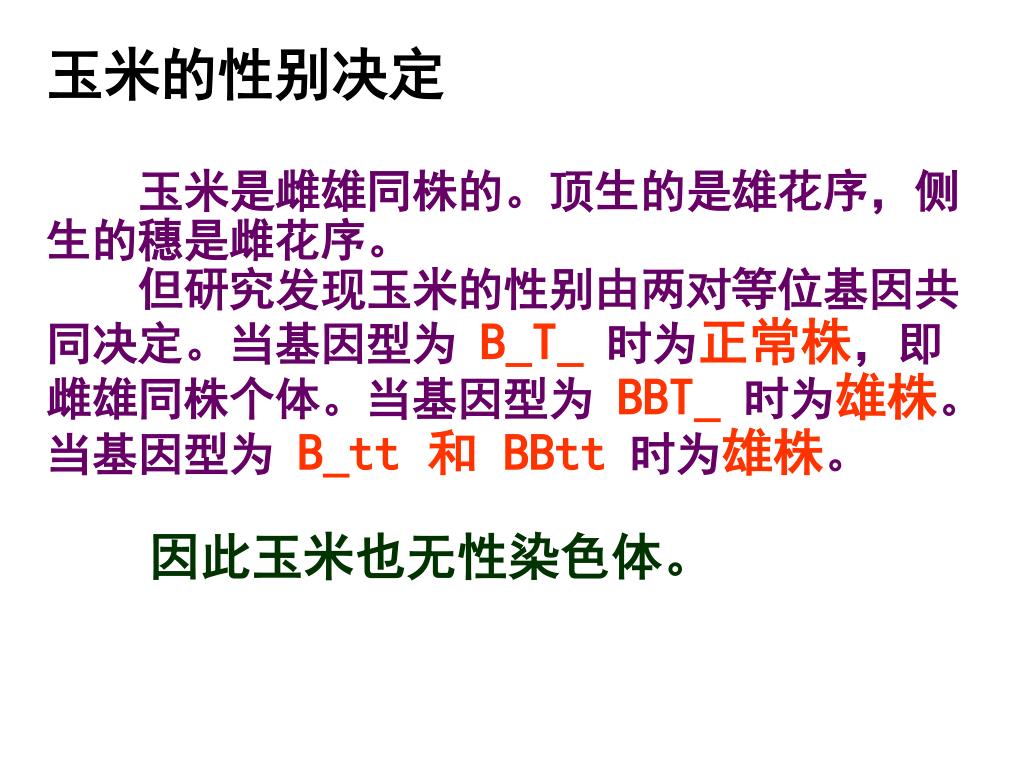 玉米的性别决定

玉米是雌雄同株的。顶生的是雄花序，侧生的穗是雌花序。

但研究发现玉米的性别由两对等位基因共同决定。当基因型为 B_T_ 时为正常株，即雌雄同株个体。当基因型为 BBT_ 时为雄株。当基因型为 B_tt 和 BBtt 时为雄株。

因此玉米也无性染色体。